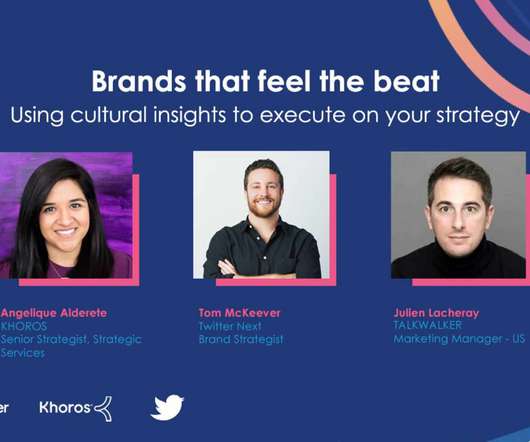 Brands that feel the beat
Using cultural insights to execute on your strategy

Angelique Alderete
KHOROS
Senior Strategist, Strategic Services

Tom McKeever
Twitter Next
Brand Strategist

Julien Lacheray
TALKWALKER
Marketing Manager - US

er

Khoros